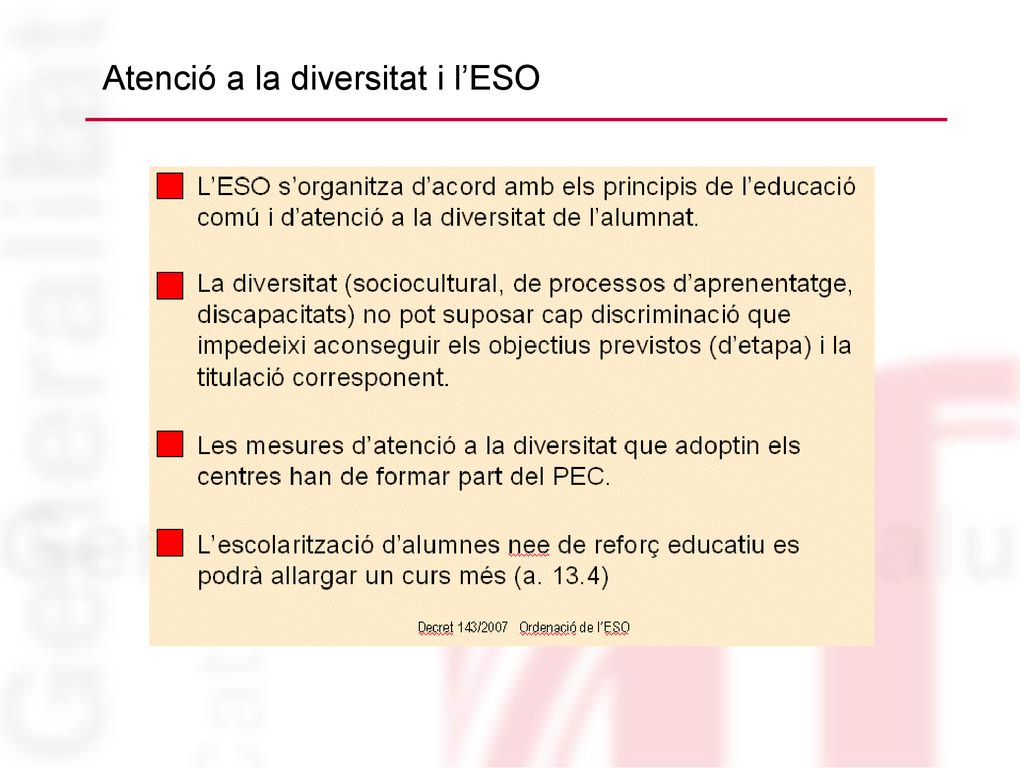 Atenció a la diversitat i l’ESO

L’ESO s’organitza d’acord amb els principis de l’educació comú i d’atenció a la diversitat de l’alumnat.

La diversitat (sociocultural, de processos d’aprenentatge, discapacitats) no pot suposar cap discriminació que impedeixi aconseguir els objectius previstos (d’etapa) i la titulació corresponent.

Les mesures d’atenció a la diversitat que adoptin els centres han de formar part del PEC.

L’escolarització d’alumnes nee de reforç educatiu es podrà allargar un curs més (a. 13.4)

Decret 143/2007 Ordenació de l’ESO